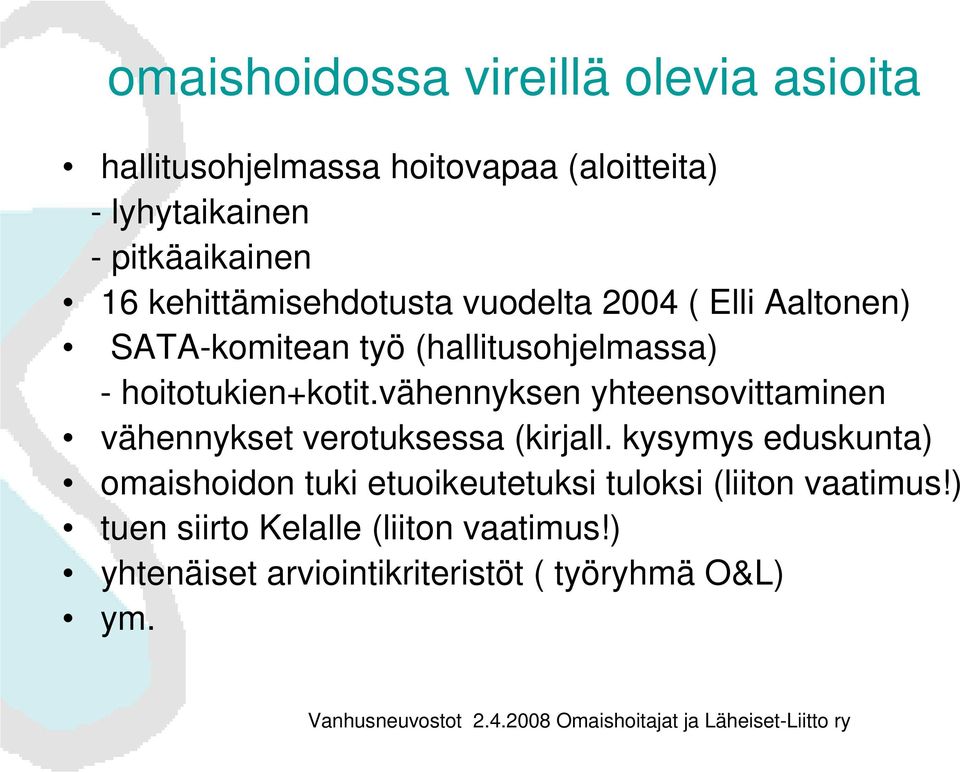 omaishoidossa vireillä olevia asioita

• hallitusohjelmassa hoitovapaa (aloitteita)
- lyhytaikainen
- pitkäaikainen
• 16 kehittämisehdotusta vuodelta 2004 ( Elli Aaltonen)
• SATA-komitean työ (hallitusohjelmassa)
- hoitotukien+kotit.vähennyksen yhteensovittaminen
• vähennykset verotuksessa (kirjall. kysymys eduskunta)
• omaishoidon tuki etuoikeutetuksi tuloksi (liiton vaatimus!)
• tuen siirto Kelalle (liiton vaatimus!)
• yhtenäiset arviointikriteristöt ( työryhmä O&L)
• ym.

Vanhusneuvostot 2.4.2008 Omaishoitajat ja Läheiset-Liitto ry